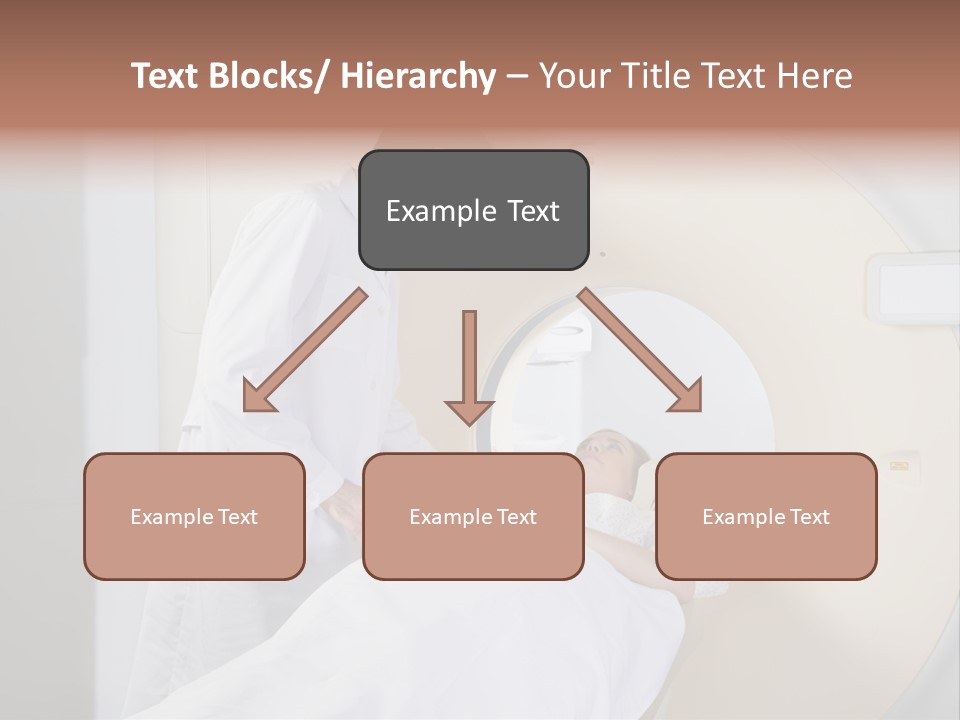 Text Blocks/ Hierarchy – Your Title Text Here

Example Text

Example Text

Example Text

Example Text